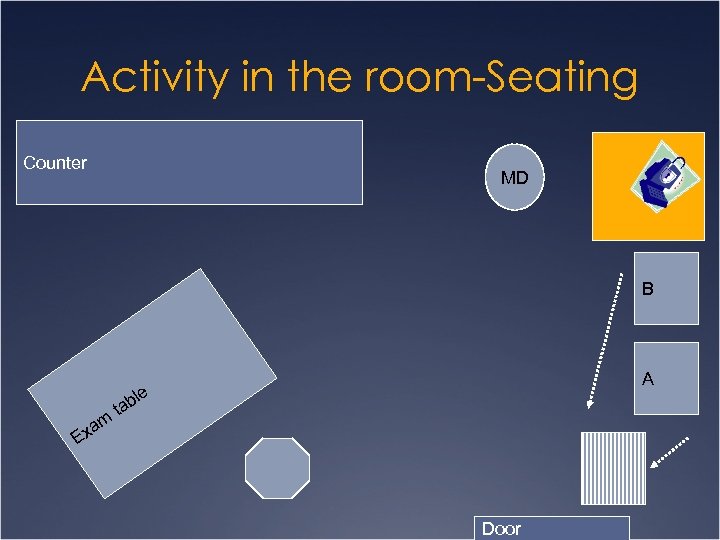 Activity in the room-Seating

Counter

MD

B

A

Exam table

Door